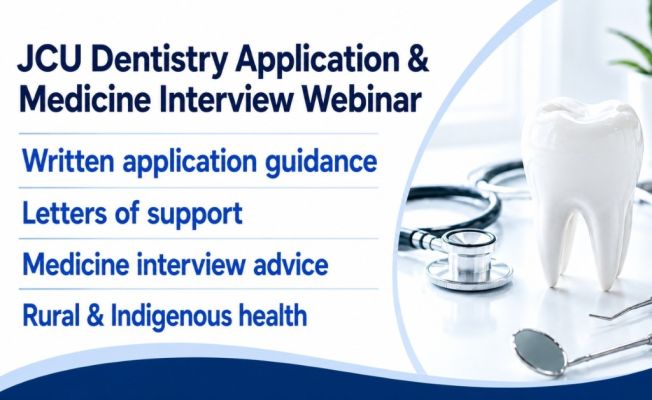 JCU Dentistry Application & Medicine Interview Webinar

Written application guidance

Letters of support

Medicine interview advice

Rural & Indigenous health